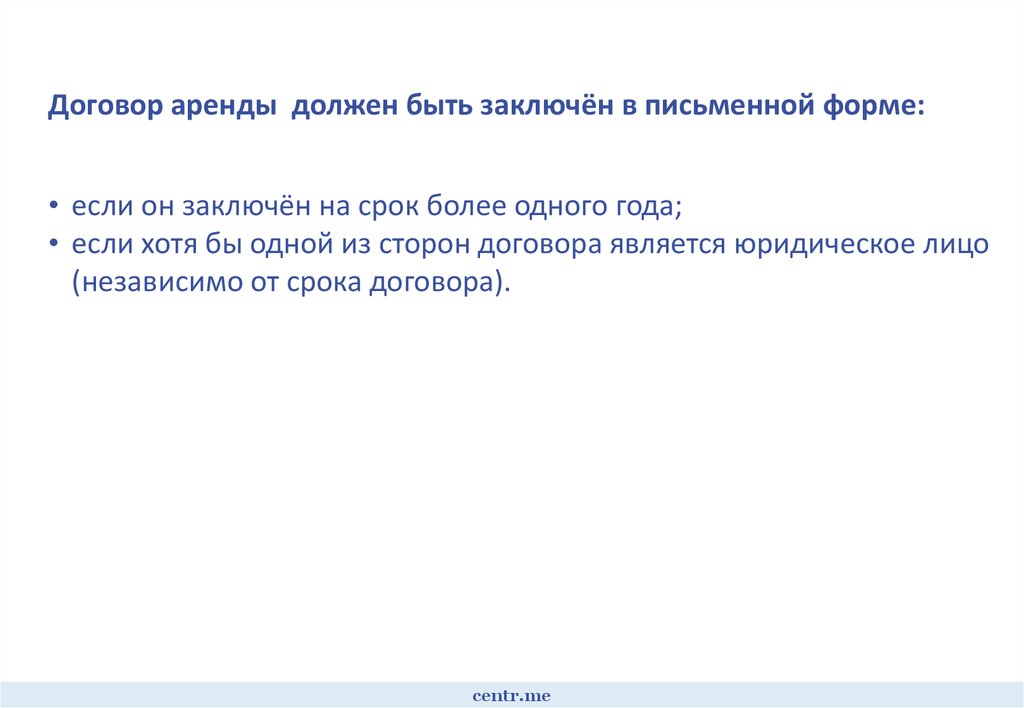 Договор аренды  должен быть заключён в письменной форме:

• если он заключён на срок более одного года;
• если хотя бы одной из сторон договора является юридическое лицо (независимо от срока договора).

centr.me